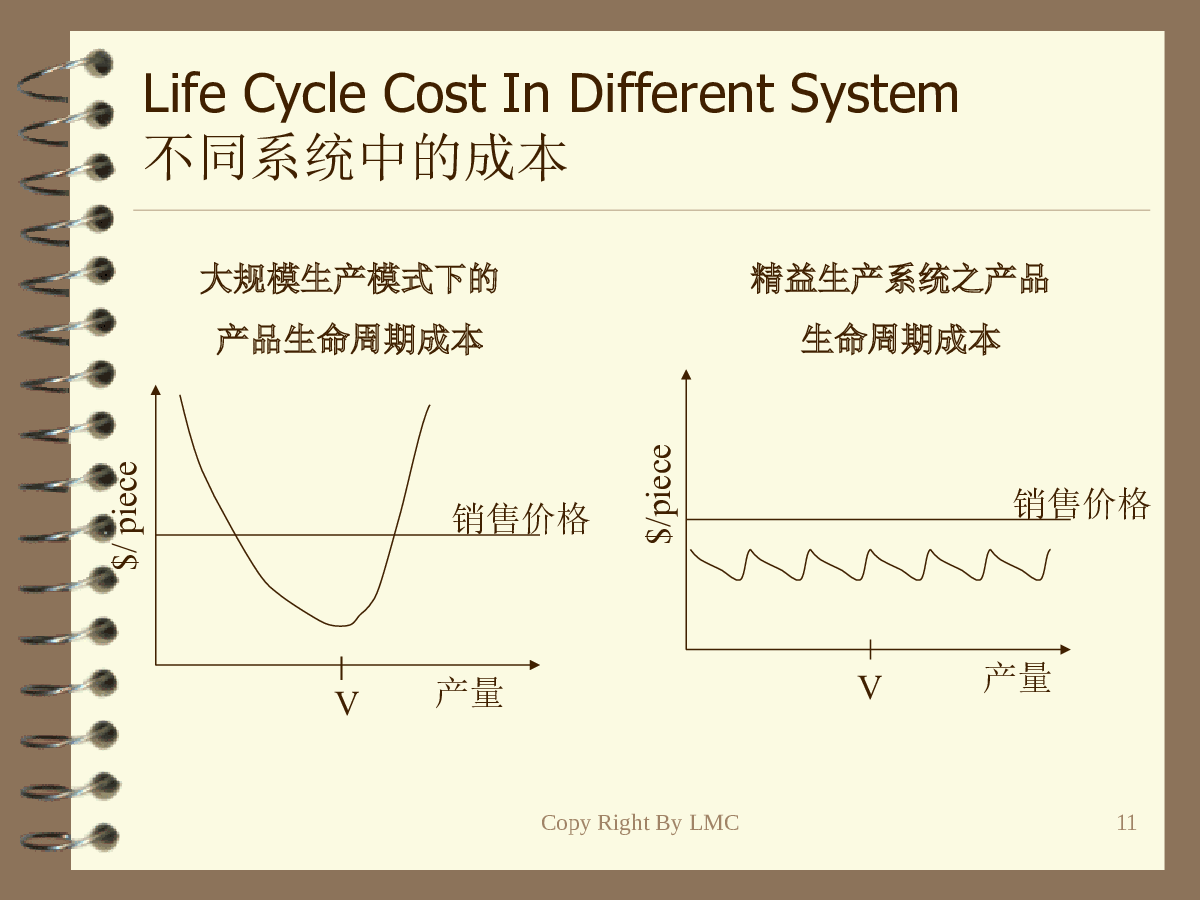 Life Cycle Cost In Different System
不同系统中的成本

大规模生产模式下的
产品生命周期成本

$/ piece
销售价格
V
产量

精益生产系统之产品
生命周期成本

$/piece
销售价格
V
产量

Copy Right By LMC
11